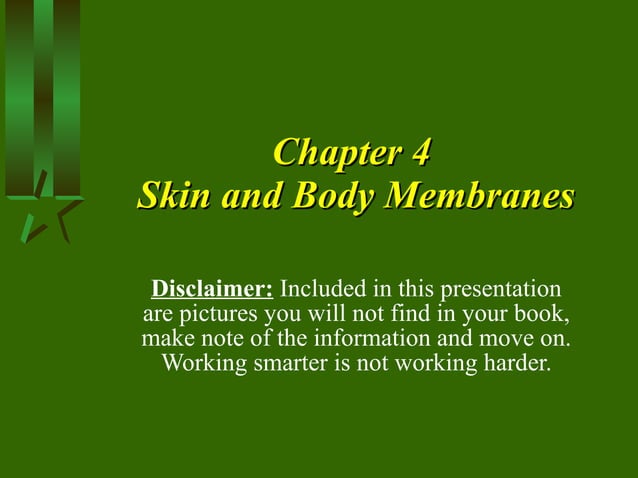 Chapter 4
Skin and Body Membranes

Disclaimer: Included in this presentation are pictures you will not find in your book, make note of the information and move on. Working smarter is not working harder.